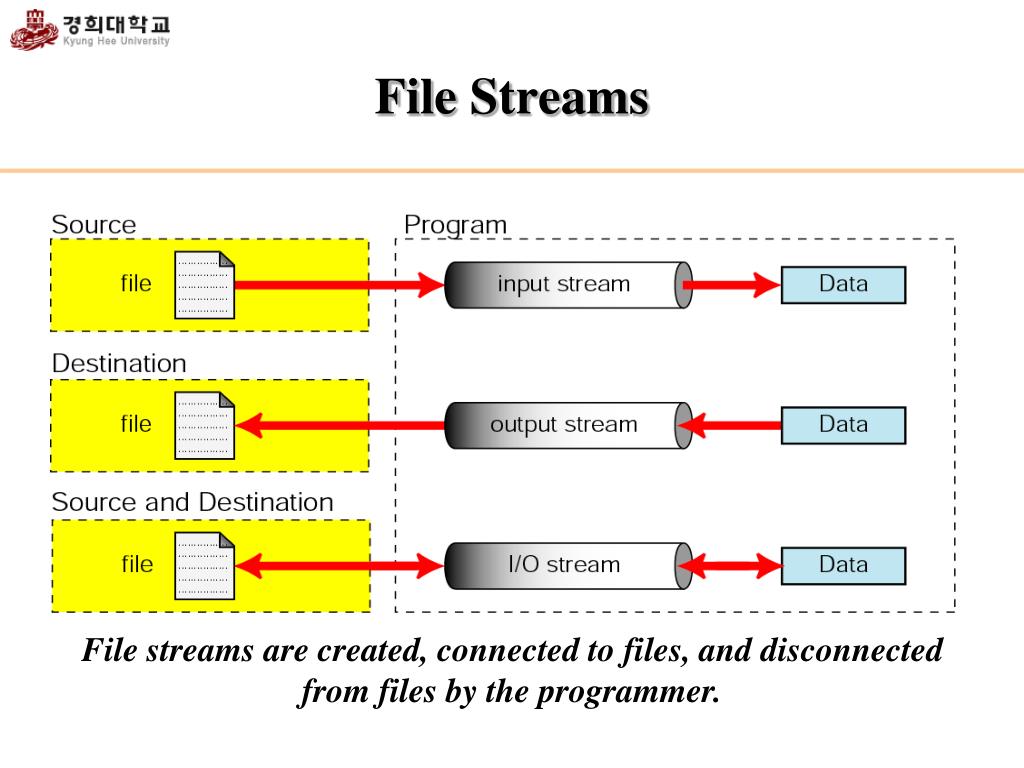 경희대학교
Kyung Hee University

File Streams

Source

file

Program

input stream

Data

Destination

file

output stream

Data

Source and Destination

file

I/O stream

Data

File streams are created, connected to files, and disconnected from files by the programmer.